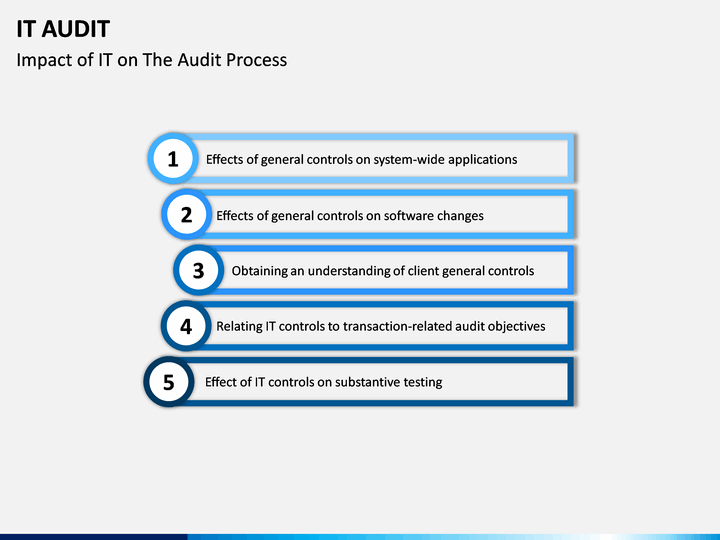 IT AUDIT

Impact of IT on The Audit Process

1 Effects of general controls on system-wide applications

2 Effects of general controls on software changes

3 Obtaining an understanding of client general controls

4 Relating IT controls to transaction-related audit objectives

5 Effect of IT controls on substantive testing